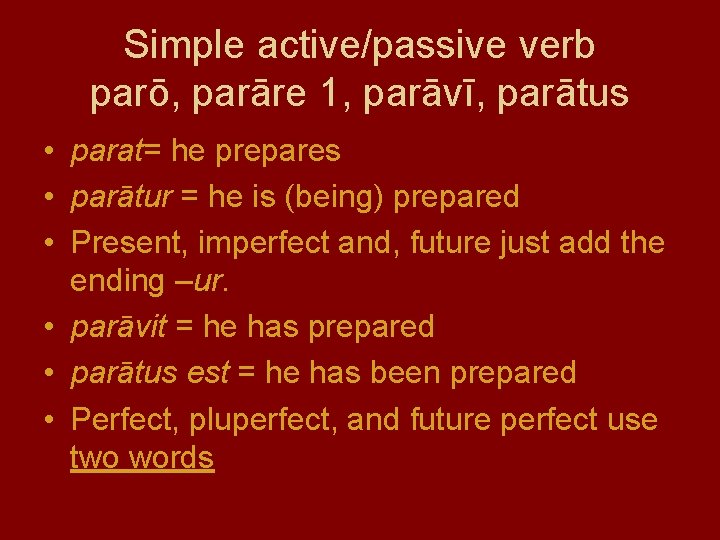 Simple active/passive verb
parō, parāre 1, parāvī, parātus

• parat= he prepares
• parātur = he is (being) prepared
• Present, imperfect and, future just add the ending –ur.
• parāvit = he has prepared
• parātus est = he has been prepared
• Perfect, pluperfect, and future perfect use two words